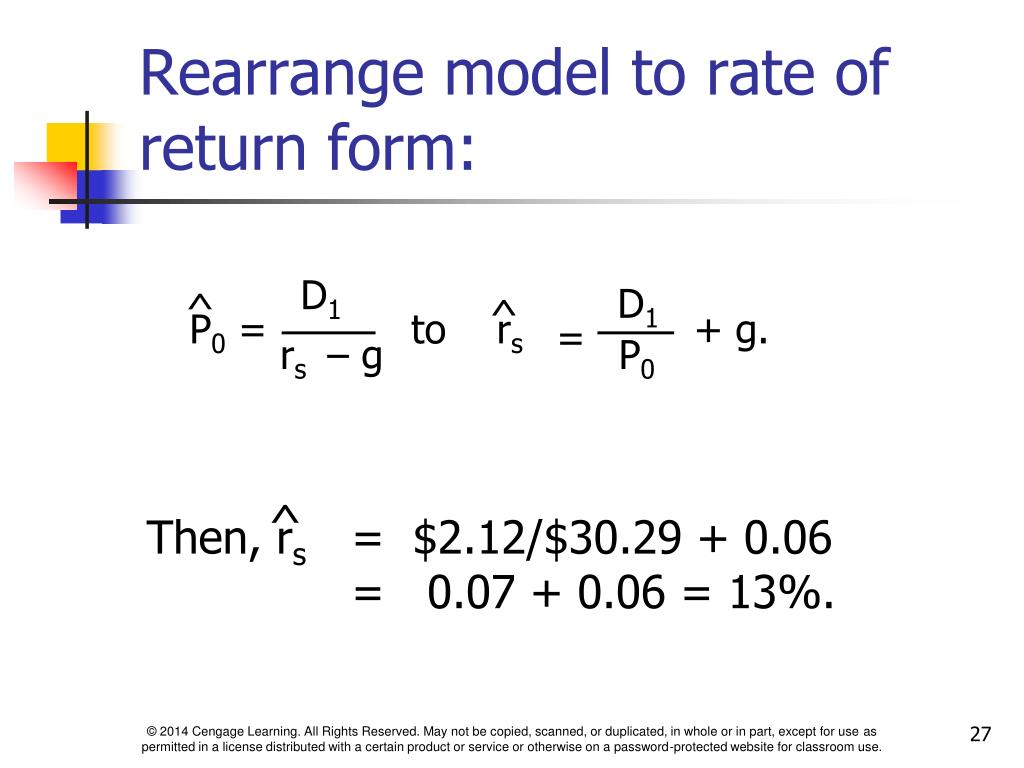 Rearrange model to rate of return form:

$\hat{P}_0 = \frac{D_1}{r_s - g}$ to $\hat{r}_s = \frac{D_1}{P_0} + g.$

Then, $\hat{r}_s$ = \$2.12/\$30.29 + 0.06
= 0.07 + 0.06 = 13%.

© 2014 Cengage Learning. All Rights Reserved. May not be copied, scanned, or duplicated, in whole or in part, except for use as permitted in a license distributed with a certain product or service or otherwise on a password-protected website for classroom use.

27